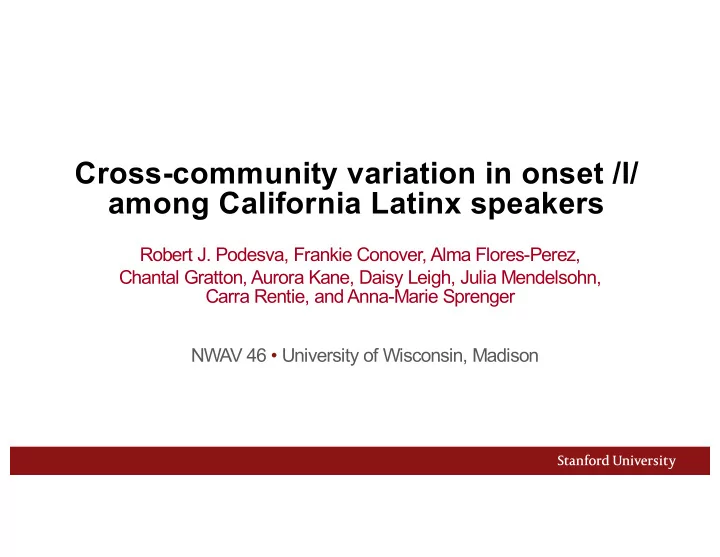 Cross-community variation in onset /l/ among California Latinx speakers

Robert J. Podesva, Frankie Conover, Alma Flores-Perez, Chantal Gratton, Aurora Kane, Daisy Leigh, Julia Mendelsohn, Carra Rentie, and Anna-Marie Sprenger

NWAV 46 • University of Wisconsin, Madison

Stanford University